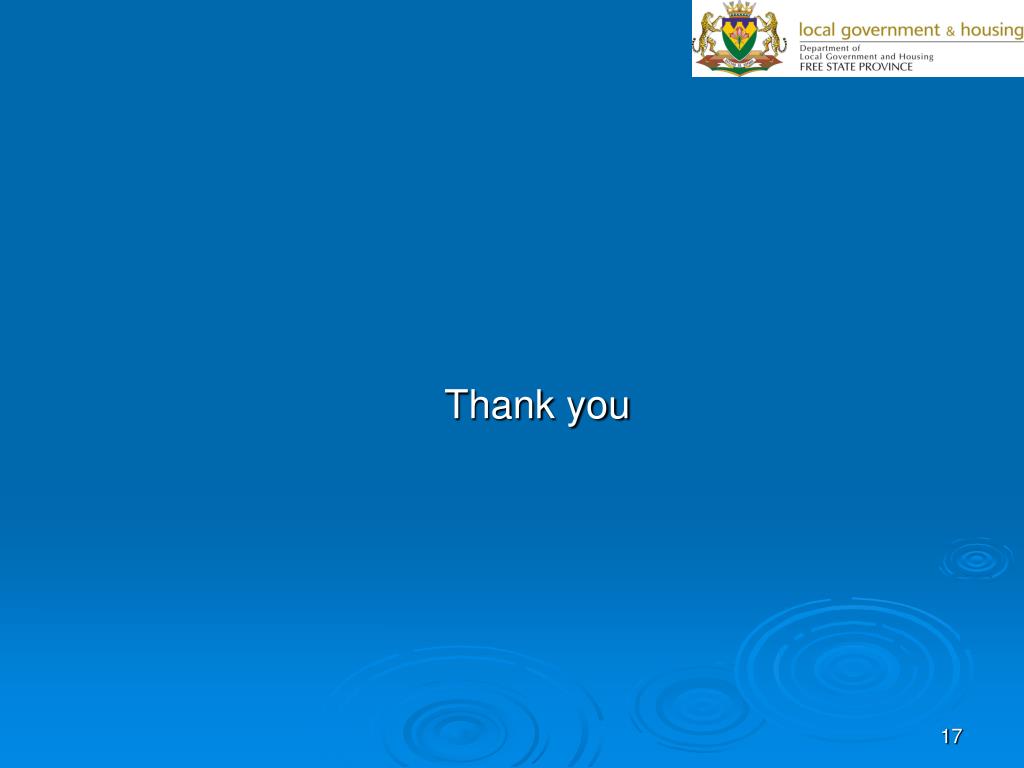 local government & housing
Department of
Local Government and Housing
FREE STATE PROVINCE

Thank you

17